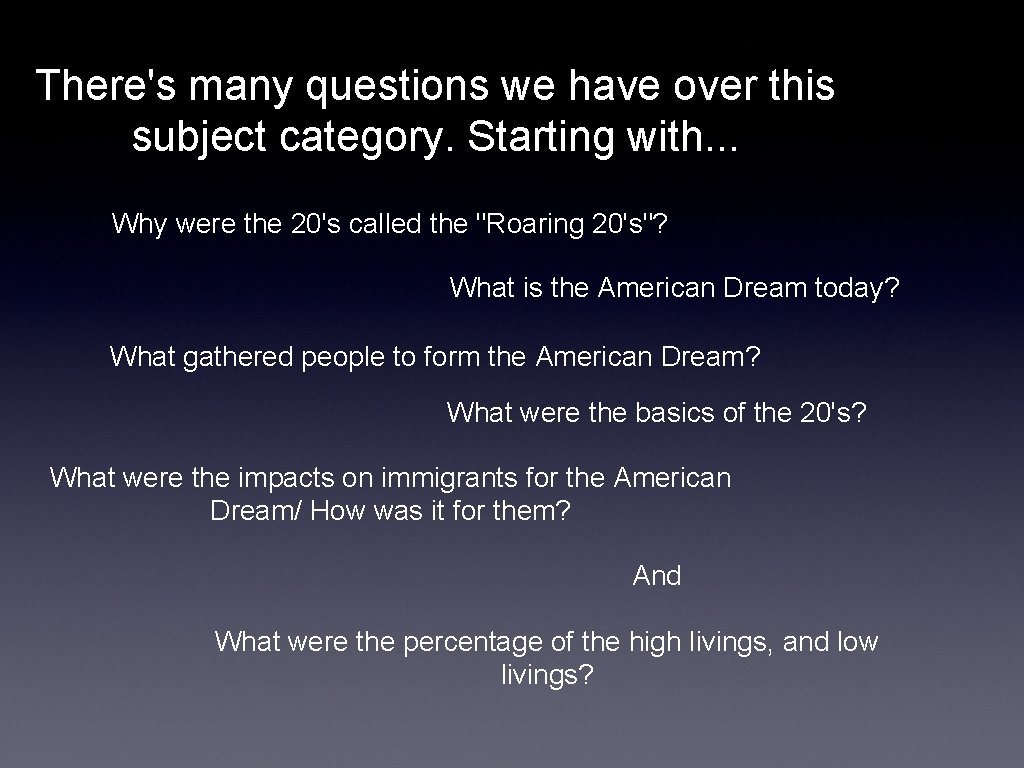 There's many questions we have over this subject category. Starting with...

Why were the 20's called the "Roaring 20's"?

What is the American Dream today?

What gathered people to form the American Dream?

What were the basics of the 20's?

What were the impacts on immigrants for the American Dream/ How was it for them?

And

What were the percentage of the high livings, and low livings?